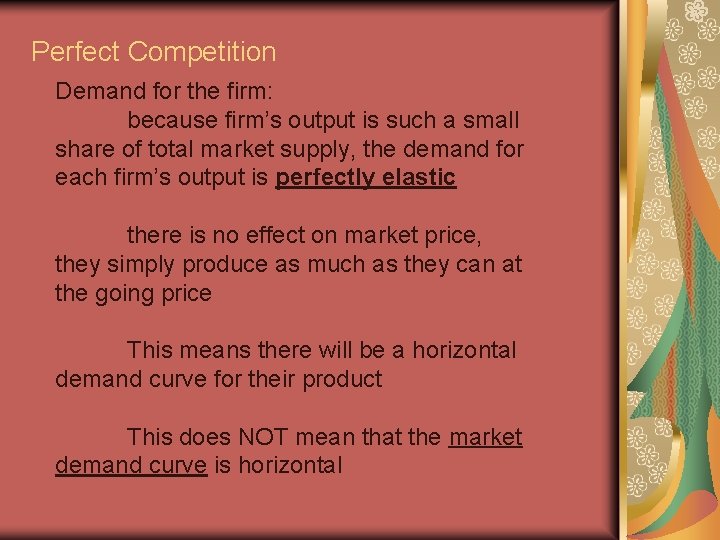 Perfect Competition

Demand for the firm:

because firm’s output is such a small share of total market supply, the demand for each firm’s output is perfectly elastic

there is no effect on market price, they simply produce as much as they can at the going price

This means there will be a horizontal demand curve for their product

This does NOT mean that the market demand curve is horizontal